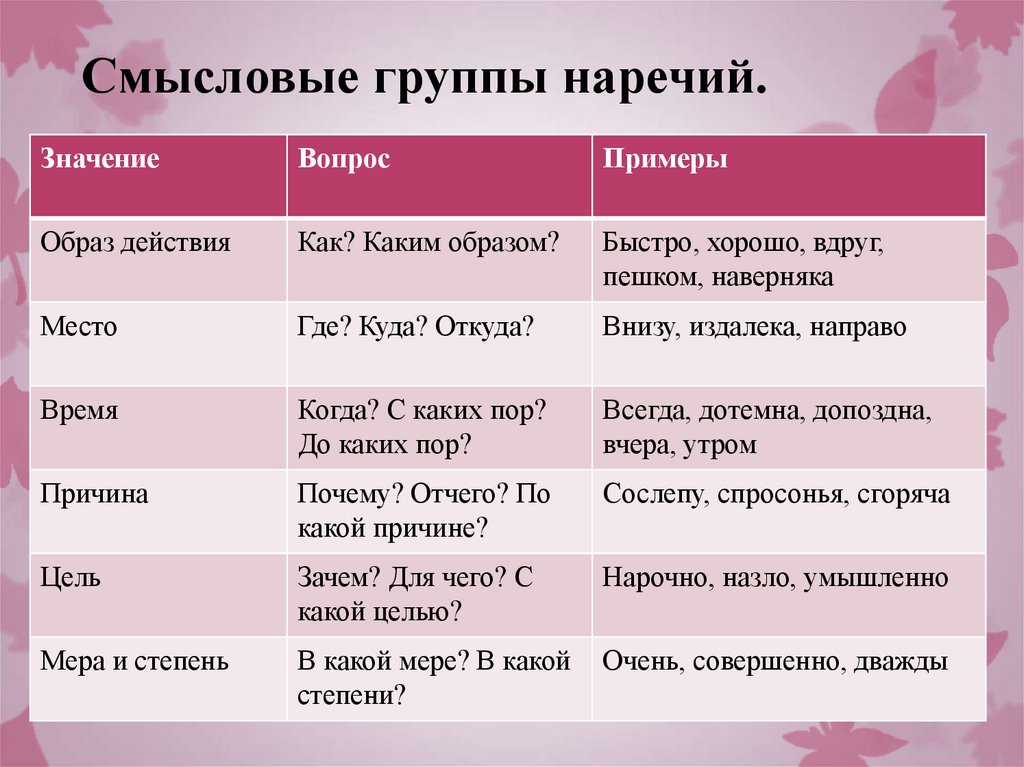 Смысловые группы наречий.

| Значение | Вопрос | Примеры |
|---|---|---|
| Образ действия | Как? Каким образом? | Быстро, хорошо, вдруг, пешком, наверняка |
| Место | Где? Куда? Откуда? | Внизу, издалека, направо |
| Время | Когда? С каких пор? До каких пор? | Всегда, дотемна, допоздна, вчера, утром |
| Причина | Почему? Отчего? По какой причине? | Сослепу, спросонья, сгоряча |
| Цель | Зачем? Для чего? С какой целью? | Нарочно, назло, умышленно |
| Мера и степень | В какой мере? В какой степени? | Очень, совершенно, дважды |